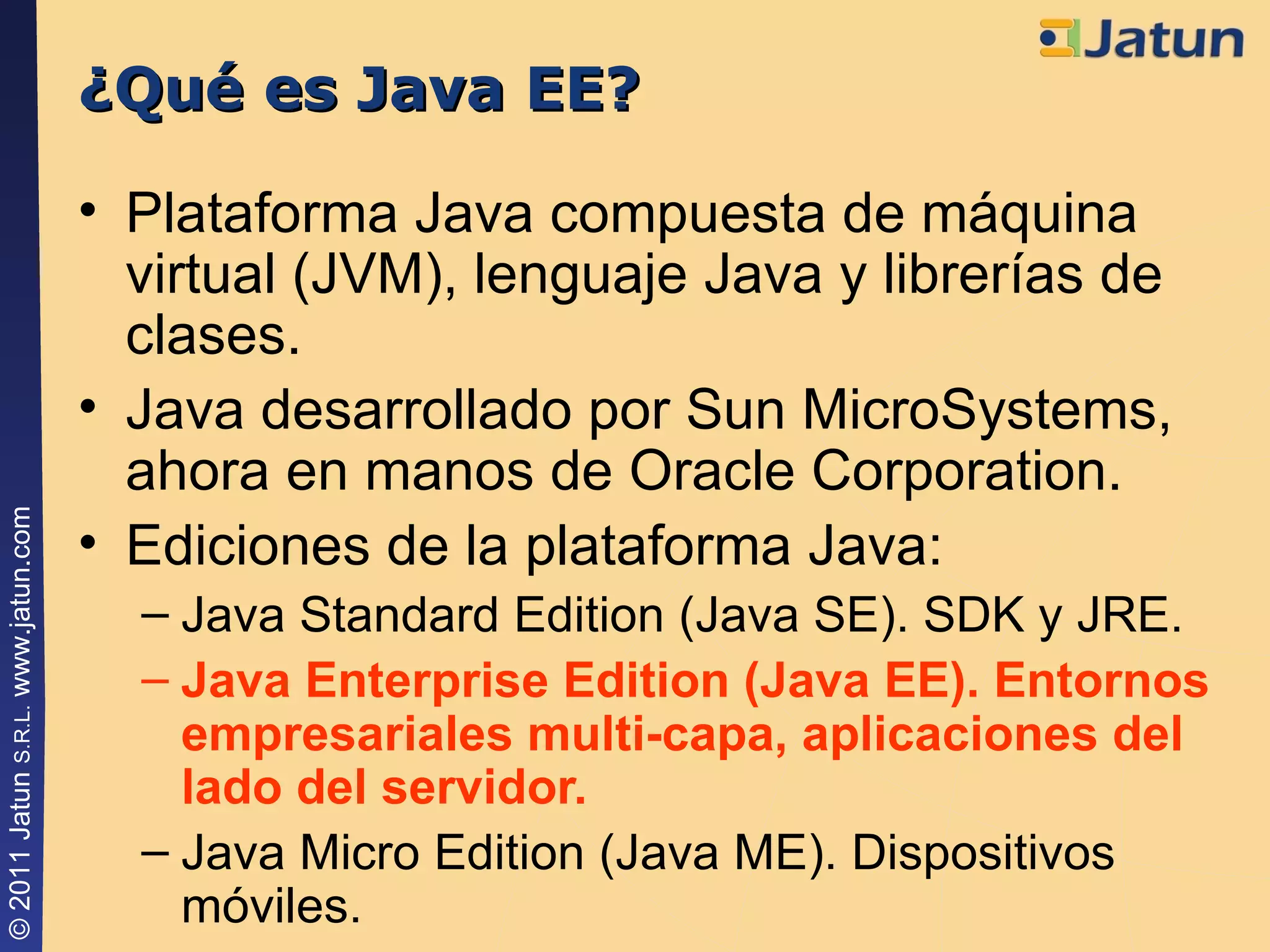 Jatun

¿Qué es Java EE?

• Plataforma Java compuesta de máquina virtual (JVM), lenguaje Java y librerías de clases.
• Java desarrollado por Sun MicroSystems, ahora en manos de Oracle Corporation.
• Ediciones de la plataforma Java:
– Java Standard Edition (Java SE). SDK y JRE.
– Java Enterprise Edition (Java EE). Entornos empresariales multi-capa, aplicaciones del lado del servidor.
– Java Micro Edition (Java ME). Dispositivos móviles.

© 2011 Jatun S.R.L. www.jatun.com